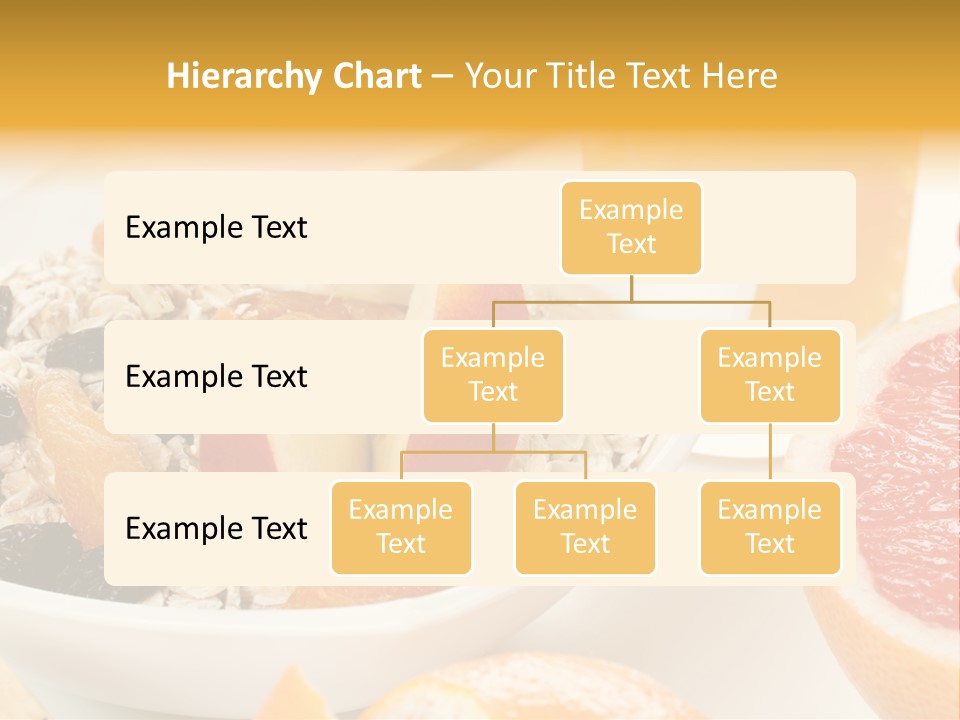 Hierarchy Chart – Your Title Text Here

Example Text

Example Text

Example Text

Example Text

Example Text

Example Text

Example Text

Example Text

Example Text